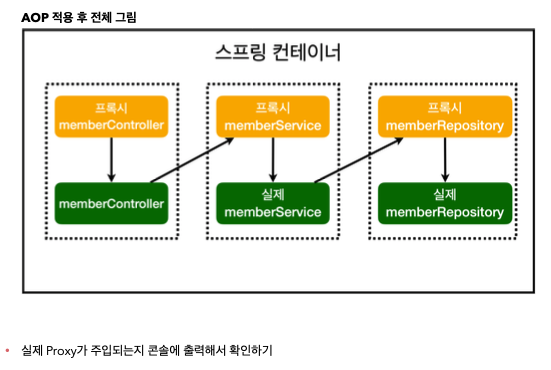 AOP 적용 후 전체 그림

스프링 컨테이너

프록시
memberController

memberController

프록시
memberService

실제
memberService

프록시
memberRepository

실제
memberRepository

• 실제 Proxy가 주입되는지 콘솔에 출력해서 확인하기